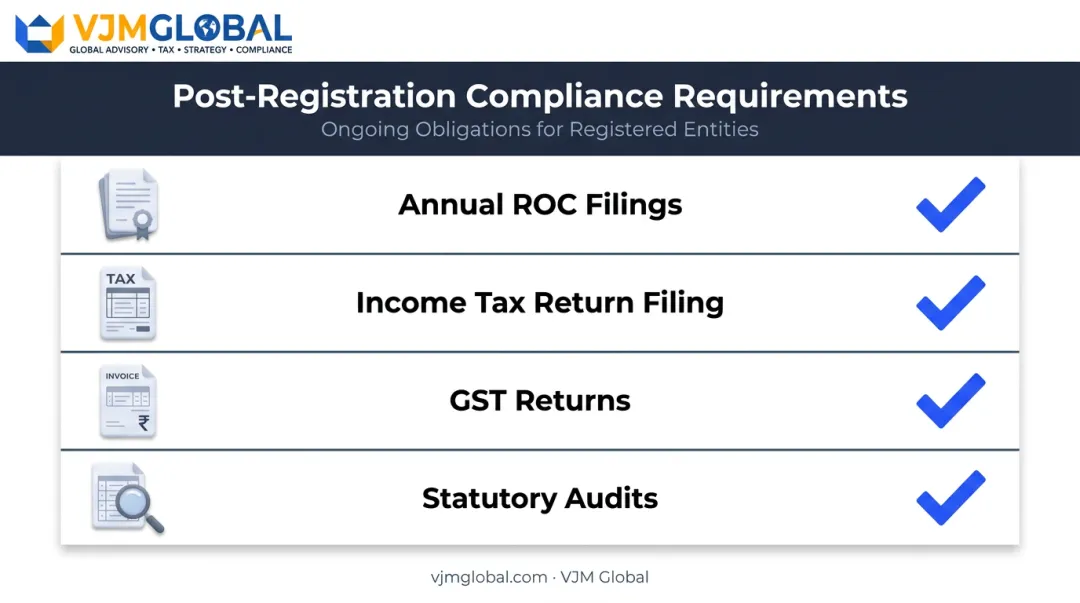 VJMGLOBAL
GLOBAL ADVISORY • TAX • STRATEGY • COMPLIANCE

Post-Registration Compliance Requirements
Ongoing Obligations for Registered Entities

Annual ROC Filings

TAX
Income Tax Return Filing

INVOICE
₹
GST Returns

Statutory Audits

vjmglobal.com · VJM Global